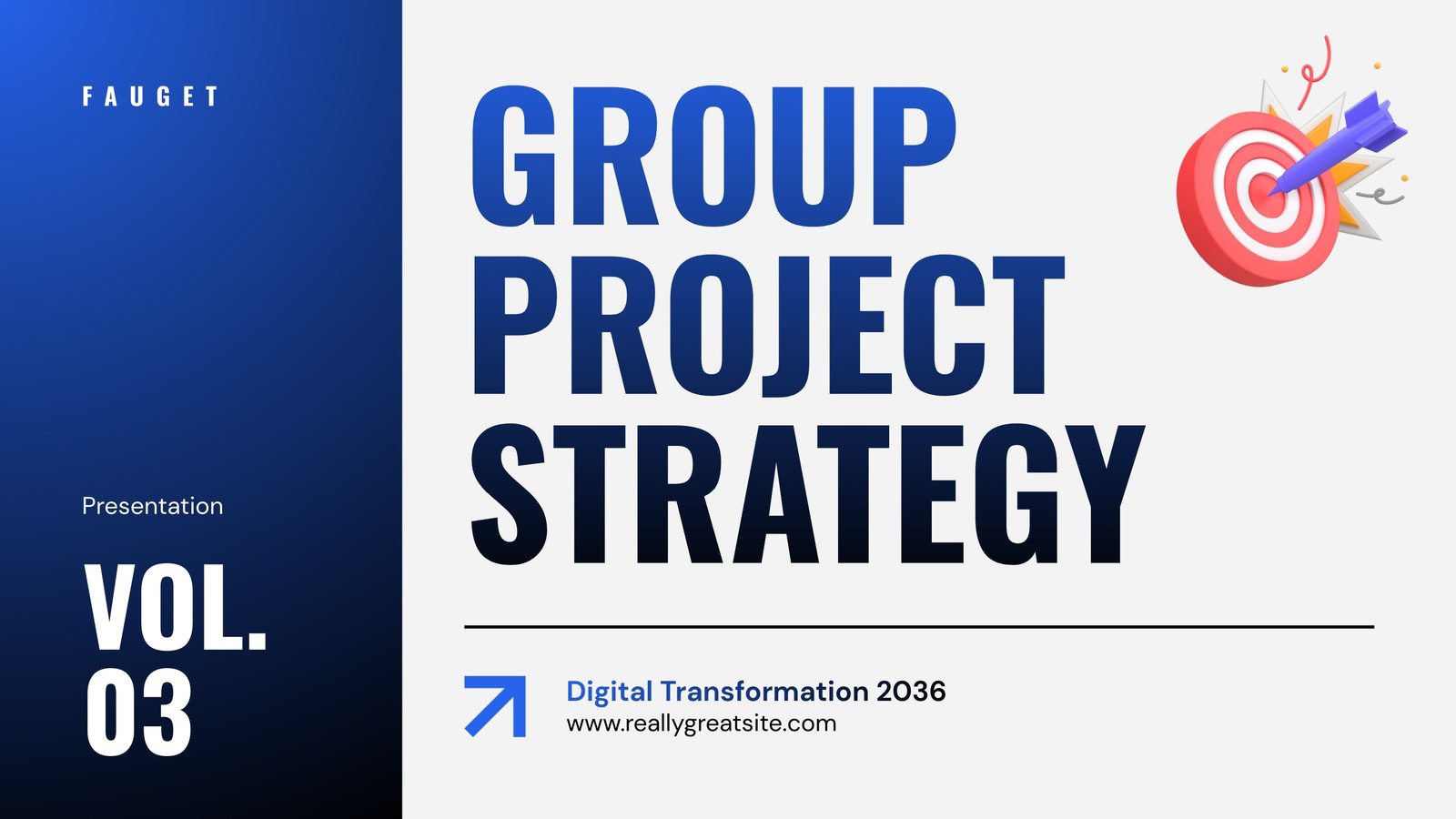 FAUGET

Presentation

VOL. 03

GROUP PROJECT STRATEGY

Digital Transformation 2036
www.reallygreatsite.com